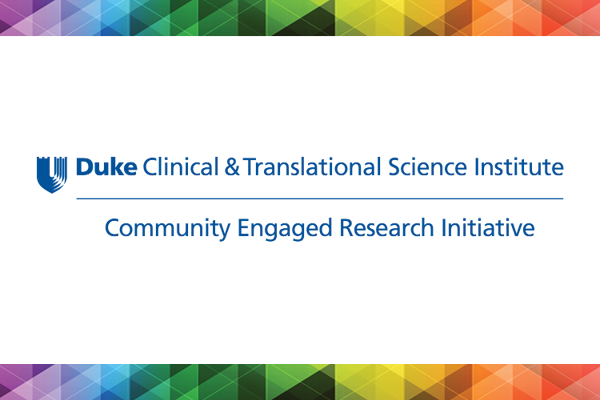 Duke Clinical & Translational Science Institute

Community Engaged Research Initiative